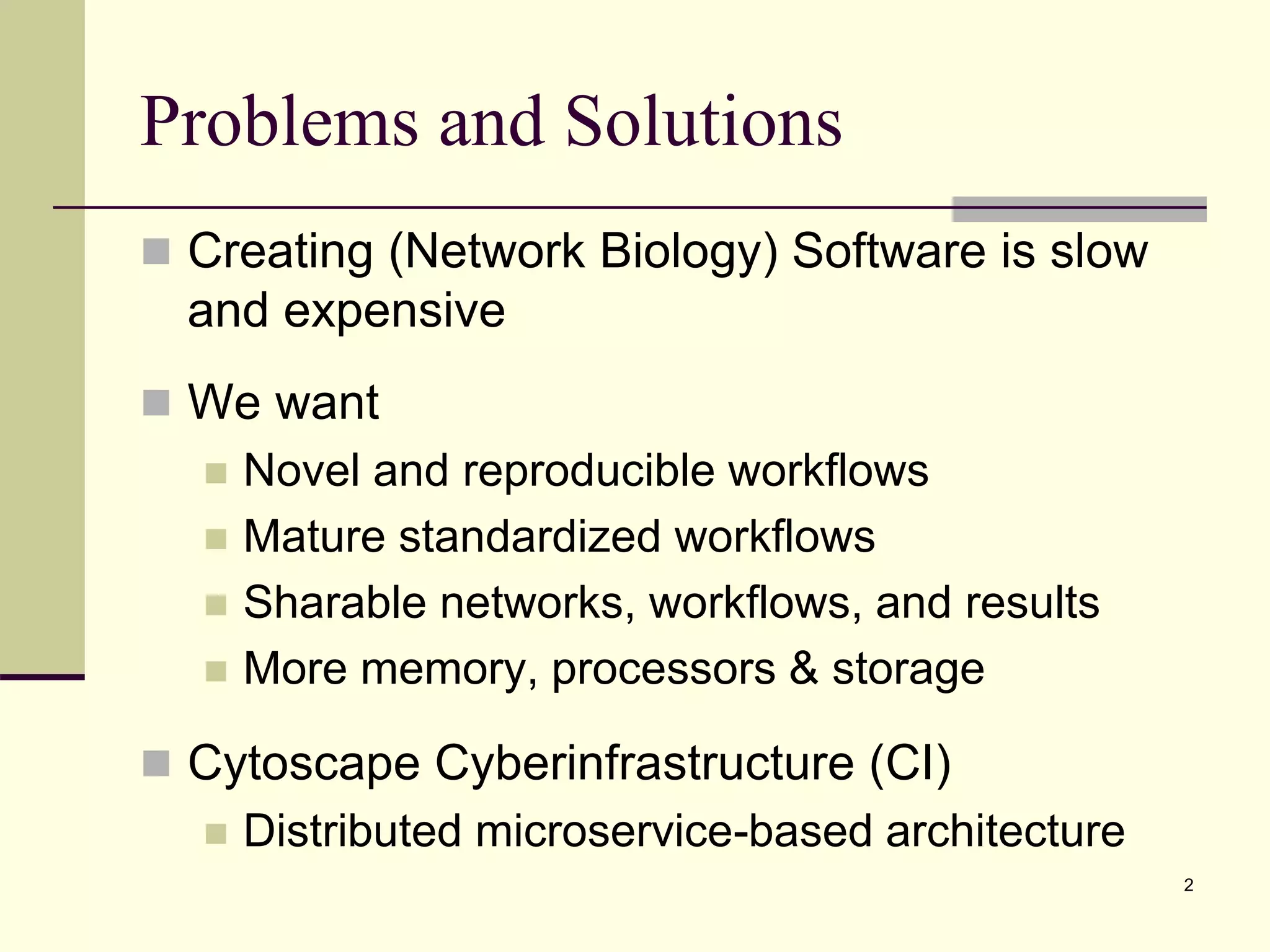 Problems and Solutions

Creating (Network Biology) Software is slow and expensive

We want

Novel and reproducible workflows

Mature standardized workflows

Sharable networks, workflows, and results

More memory, processors & storage

Cytoscape Cyberinfrastructure (CI)

Distributed microservice-based architecture

2